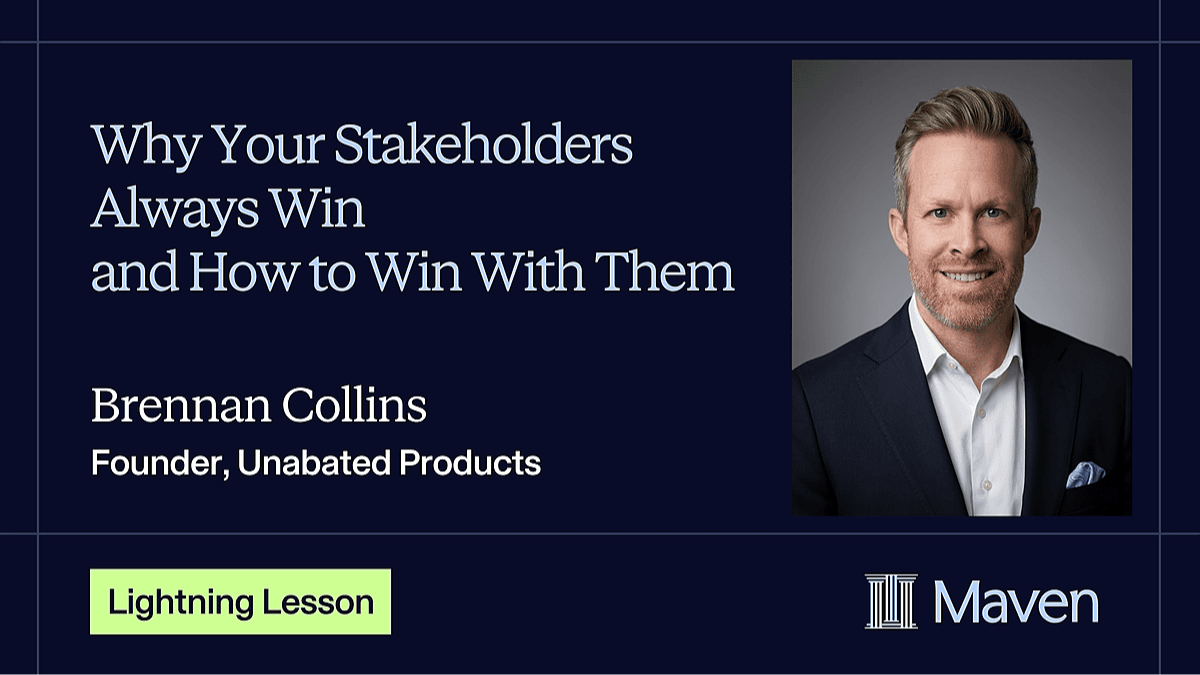 Why Your Stakeholders Always Win and How to Win With Them

Brennan Collins
Founder, Unabated Products

Lightning Lesson

Maven